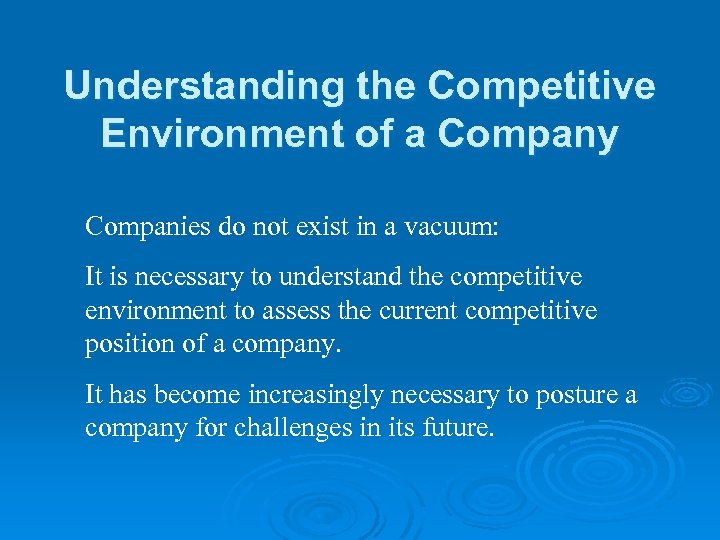 Understanding the Competitive Environment of a Company

Companies do not exist in a vacuum:

It is necessary to understand the competitive environment to assess the current competitive position of a company.

It has become increasingly necessary to posture a company for challenges in its future.